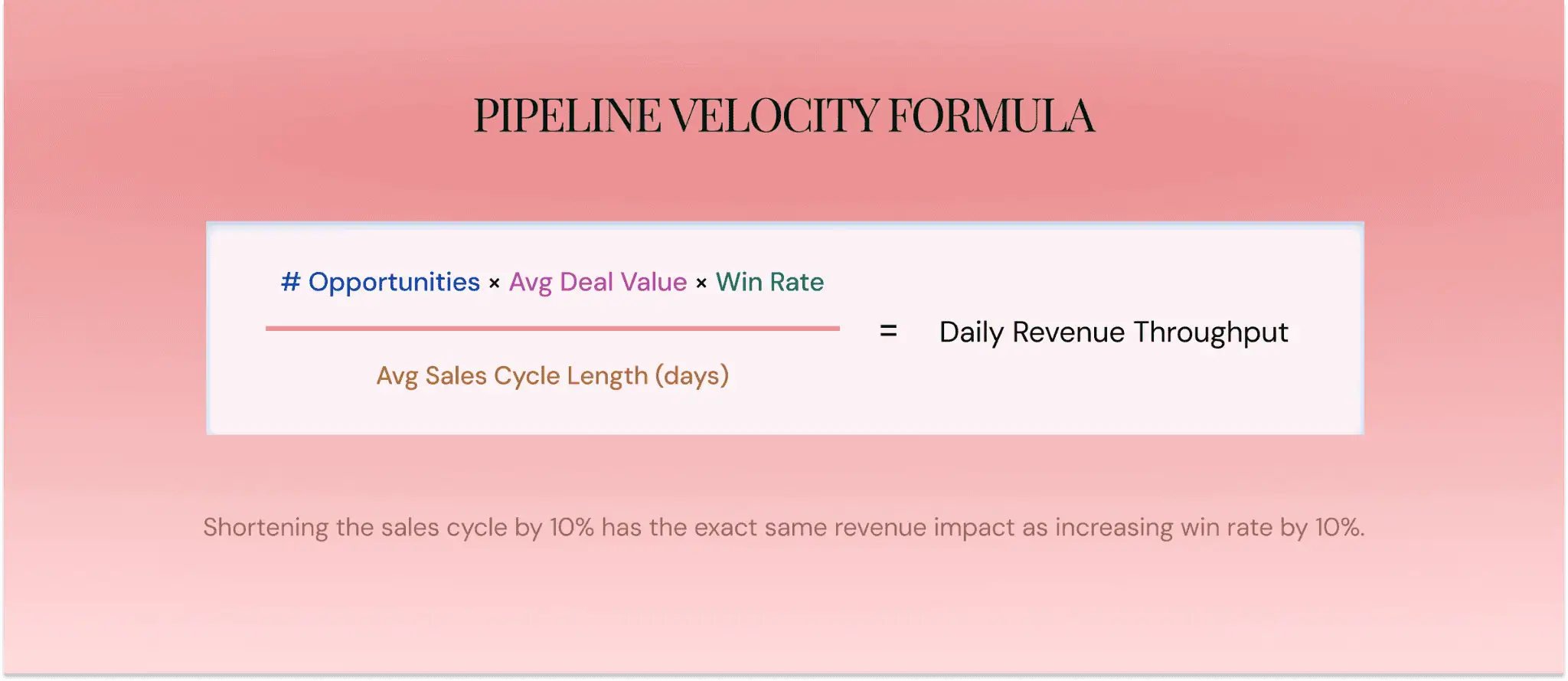 PIPELINE VELOCITY FORMULA

$\frac{\text{\# Opportunities} \times \text{Avg Deal Value} \times \text{Win Rate}}{\text{Avg Sales Cycle Length (days)}} = \text{Daily Revenue Throughput}$

Shortening the sales cycle by 10% has the exact same revenue impact as increasing win rate by 10%.